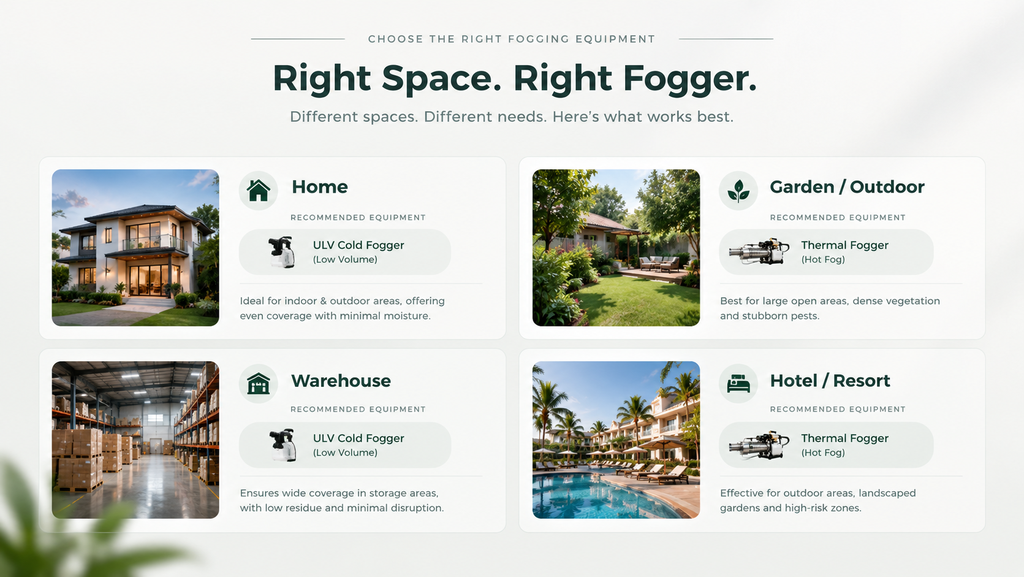 CHOOSE THE RIGHT FOGGING EQUIPMENT

Right Space. Right Fogger.

Different spaces. Different needs. Here's what works best.

Home

RECOMMENDED EQUIPMENT

ULV Cold Fogger
(Low Volume)

Ideal for indoor & outdoor areas, offering even coverage with minimal moisture.

Garden / Outdoor

RECOMMENDED EQUIPMENT

Thermal Fogger
(Hot Fog)

Best for large open areas, dense vegetation and stubborn pests.

Warehouse

RECOMMENDED EQUIPMENT

ULV Cold Fogger
(Low Volume)

Ensures wide coverage in storage areas, with low residue and minimal disruption.

Hotel / Resort

RECOMMENDED EQUIPMENT

Thermal Fogger
(Hot Fog)

Effective for outdoor areas, landscaped gardens and high-risk zones.